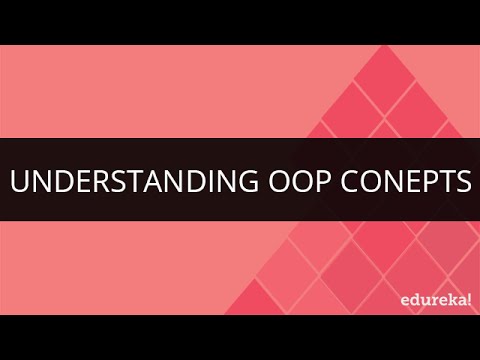 UNDERSTANDING OOP CONEPTS

edureka!